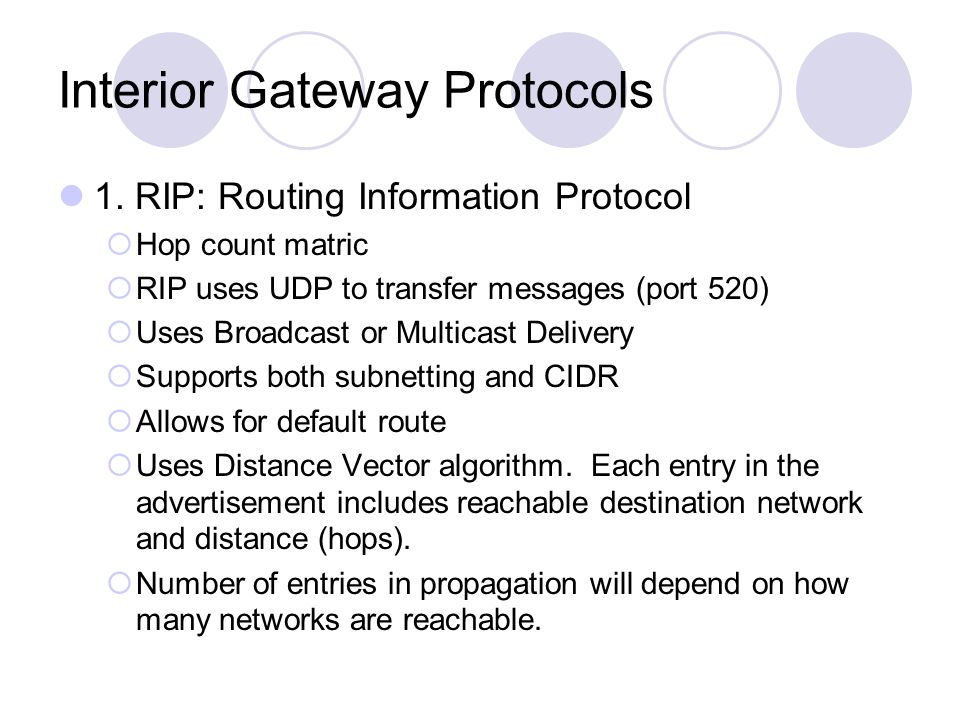 Interior Gateway Protocols

1. RIP: Routing Information Protocol

Hop count matric

RIP uses UDP to transfer messages (port 520)

Uses Broadcast or Multicast Delivery

Supports both subnetting and CIDR

Allows for default route

Uses Distance Vector algorithm. Each entry in the advertisement includes reachable destination network and distance (hops).

Number of entries in propagation will depend on how many networks are reachable.